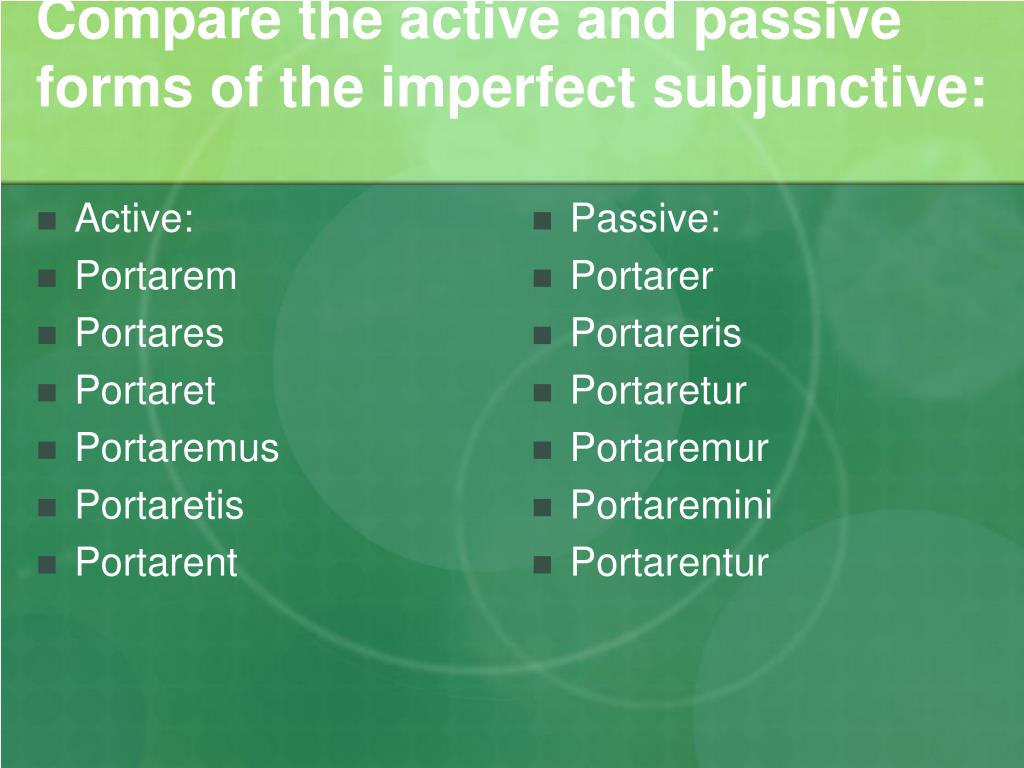 Compare the active and passive forms of the imperfect subjunctive:

- Active:
- Portarem
- Portares
- Portaret
- Portaremus
- Portaretis
- Portarent

- Passive:
- Portarer
- Portareris
- Portaretur
- Portaremur
- Portaremini
- Portarentur